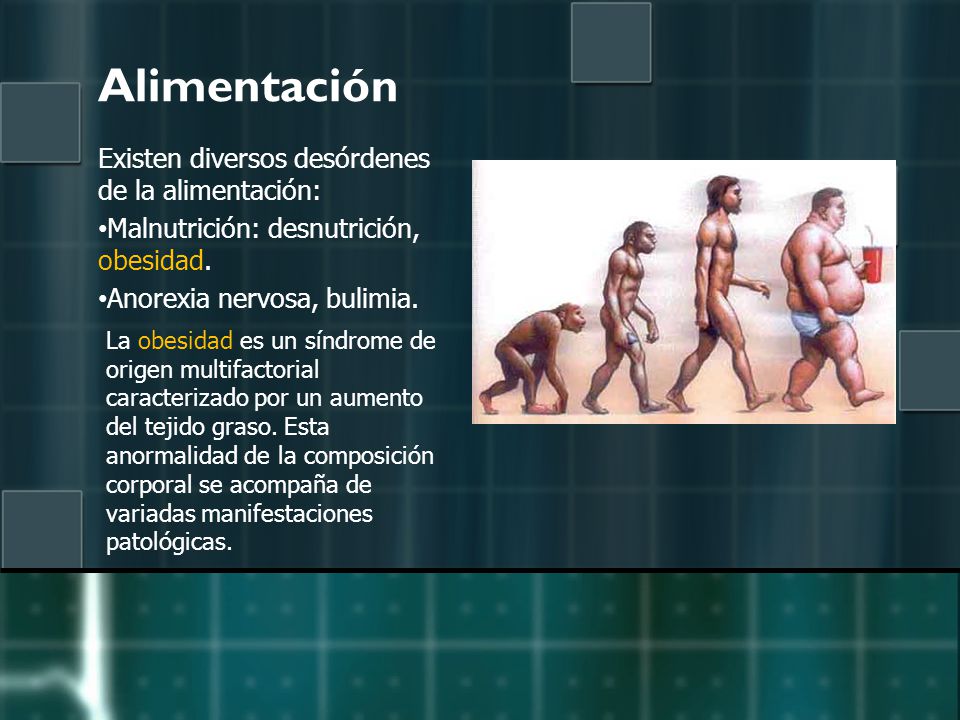 Alimentación

Existen diversos desórdenes de la alimentación:

•Malnutrición: desnutrición, obesidad.

•Anorexia nervosa, bulimia.

La obesidad es un síndrome de origen multifactorial caracterizado por un aumento del tejido graso. Esta anormalidad de la composición corporal se acompaña de variadas manifestaciones patológicas.